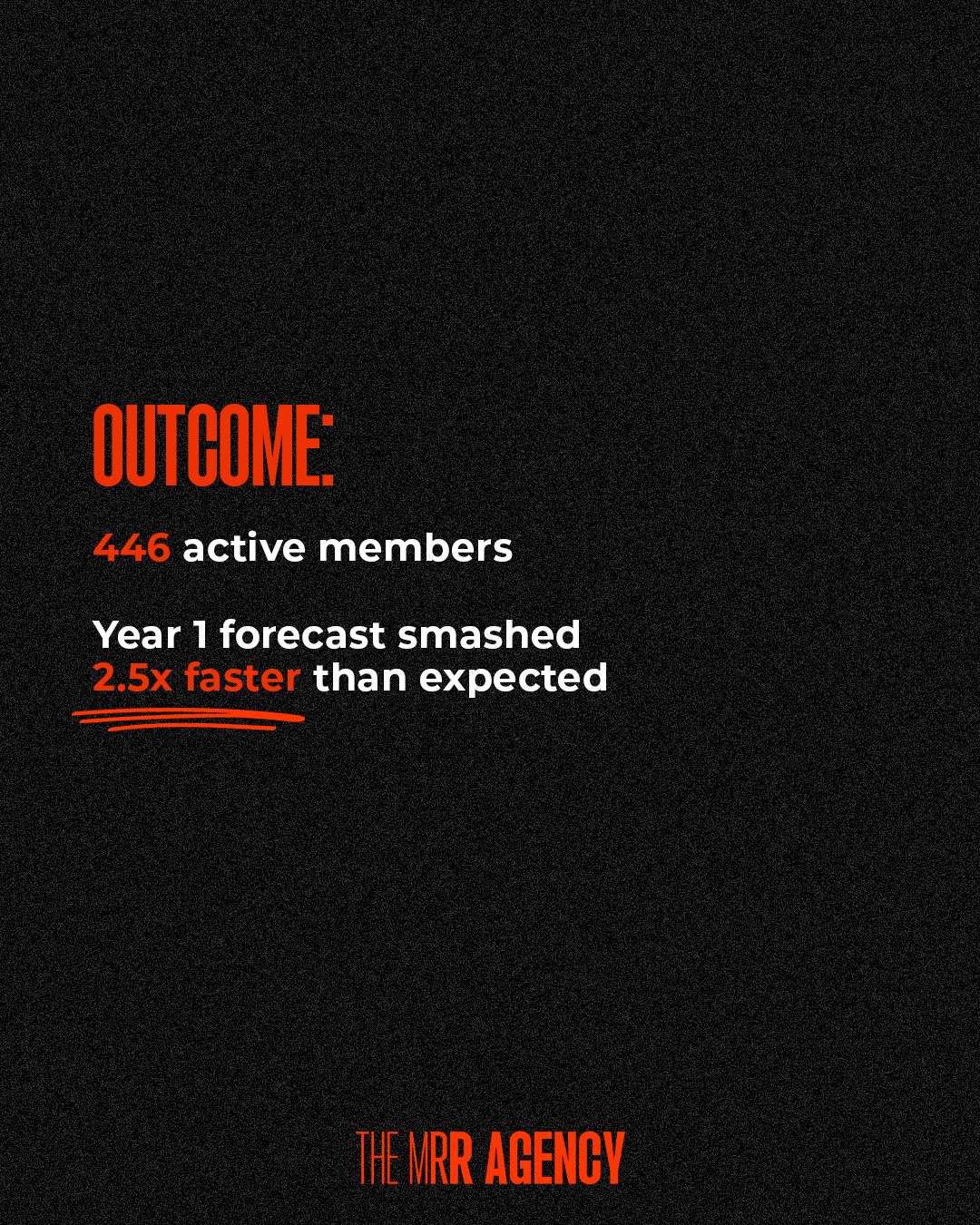 OUTCOME:

446 active members

Year 1 forecast smashed 2.5x faster than expected

THE MRR AGENCY